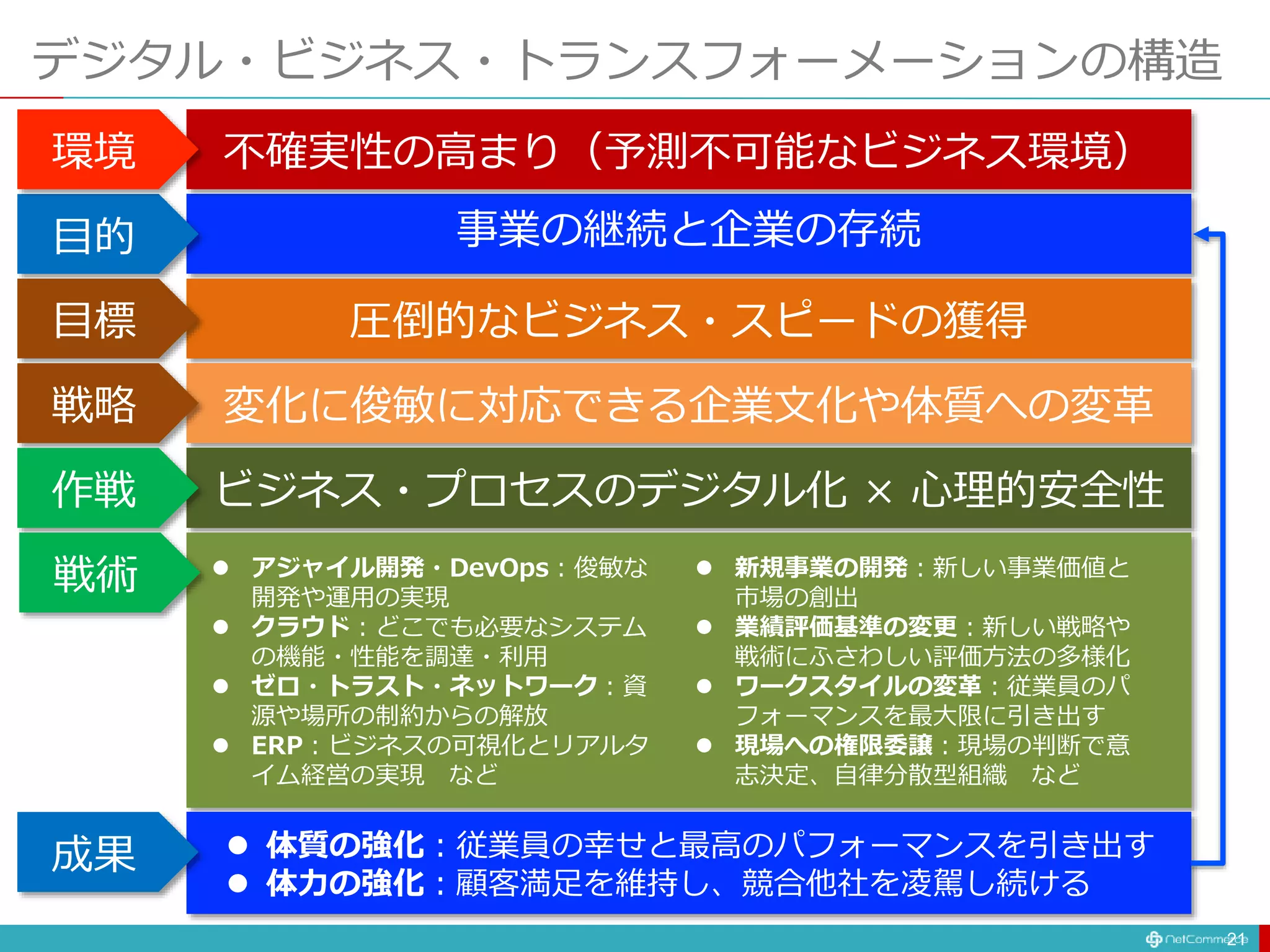 デジタル・ビジネス・トランスフォーメーションの構造

環境

不確実性の高まり（予測不可能なビジネス環境）

目的

事業の継続と企業の存続

目標

圧倒的なビジネス・スピードの獲得

戦略

変化に俊敏に対応できる企業文化や体質への変革

作戦

ビジネス・プロセスのデジタル化 × 心理的安全性

戦術

● アジャイル開発・DevOps：俊敏な開発や運用の実現
● クラウド：どこでも必要なシステムの機能・性能を調達・利用
● ゼロ・トラスト・ネットワーク：資源や場所の制約からの解放
● ERP：ビジネスの可視化とリアルタイム経営の実現　など

● 新規事業の開発：新しい事業価値と市場の創出
● 業績評価基準の変更：新しい戦略や戦術にふさわしい評価方法の多様化
● ワークスタイルの変革：従業員のパフォーマンスを最大限に引き出す
● 現場への権限委譲：現場の判断で意志決定、自律分散型組織　など

成果

● 体質の強化：従業員の幸せと最高のパフォーマンスを引き出す
● 体力の強化：顧客満足を維持し、競合他社を凌駕し続ける

NetCommerce 21